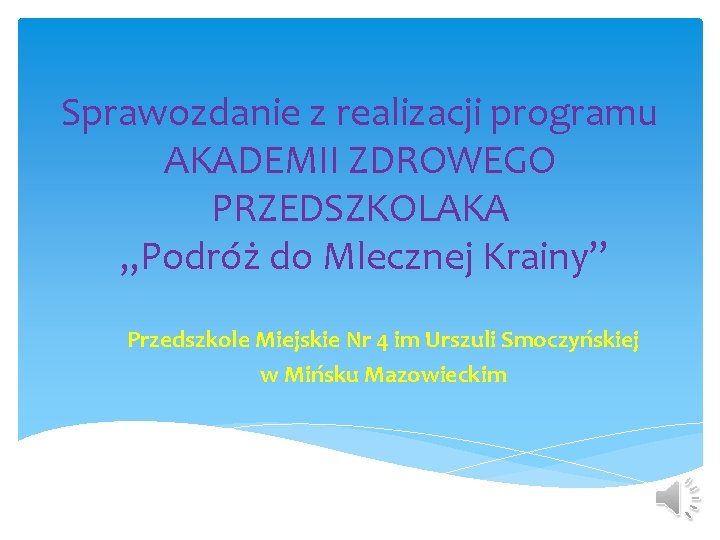 Sprawozdanie z realizacji programu AKADEMII ZDROWEGO PRZEDSZKOLAKA „Podróż do Mlecznej Krainy”

Przedszkole Miejskie Nr 4 im Urszuli Smoczyńskiej w Mińsku Mazowieckim